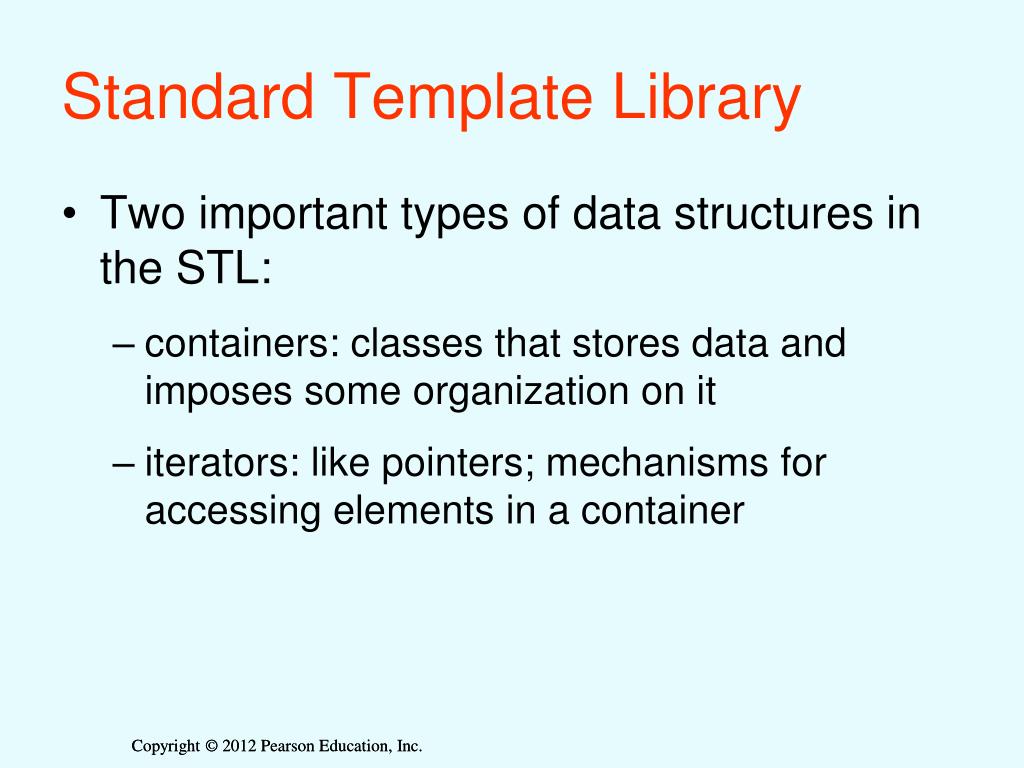 Standard Template Library

• Two important types of data structures in the STL:

– containers: classes that stores data and imposes some organization on it

– iterators: like pointers; mechanisms for accessing elements in a container

Copyright © 2012 Pearson Education, Inc.